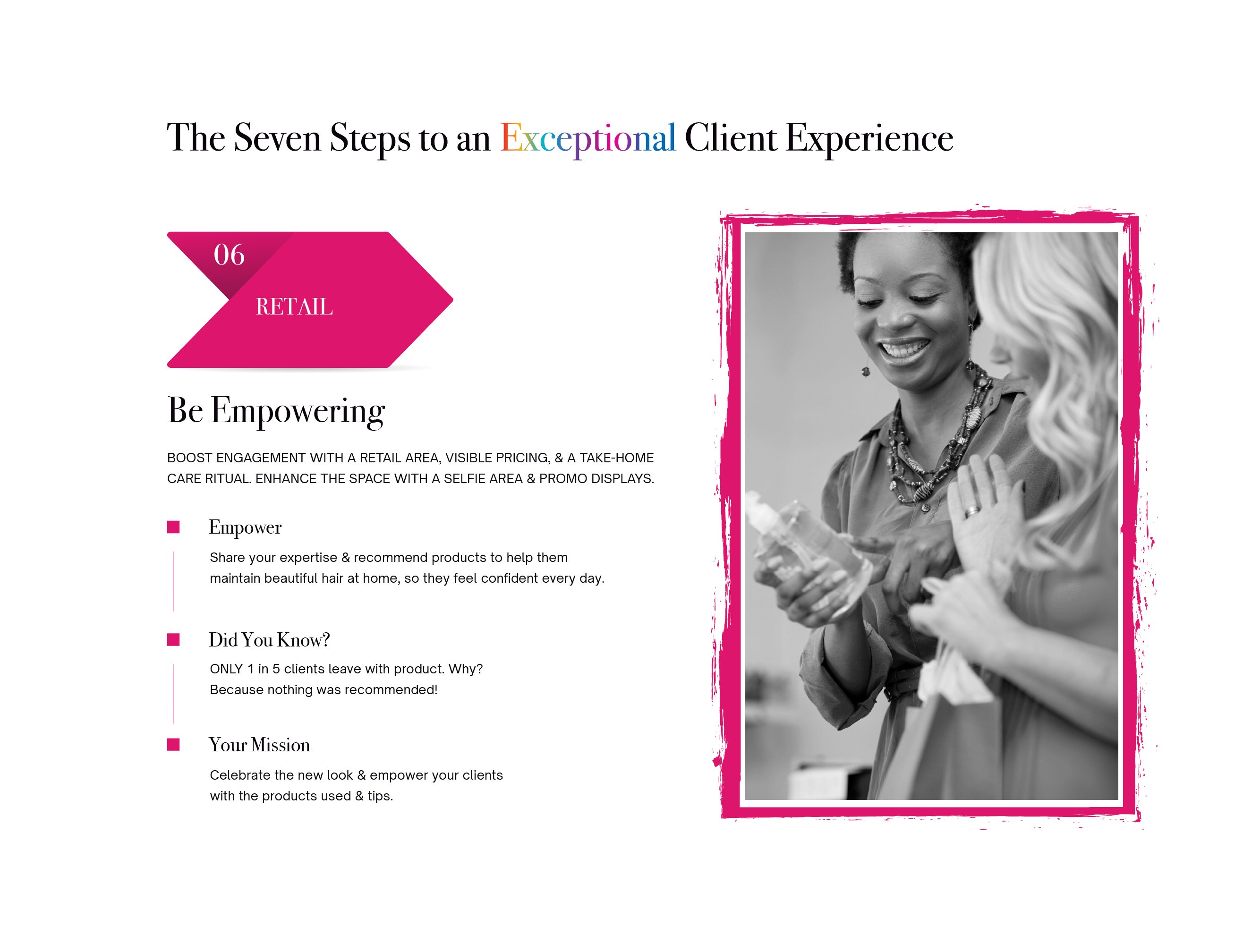 The Seven Steps to an Exceptional Client Experience

06

RETAIL

Be Empowering

BOOST ENGAGEMENT WITH A RETAIL AREA, VISIBLE PRICING, & A TAKE-HOME CARE RITUAL. ENHANCE THE SPACE WITH A SELFIE AREA & PROMO DISPLAYS.

Empower

Share your expertise & recommend products to help them maintain beautiful hair at home, so they feel confident every day.

Did You Know?

ONLY 1 in 5 clients leave with product. Why? Because nothing was recommended!

Your Mission

Celebrate the new look & empower your clients with the products used & tips.